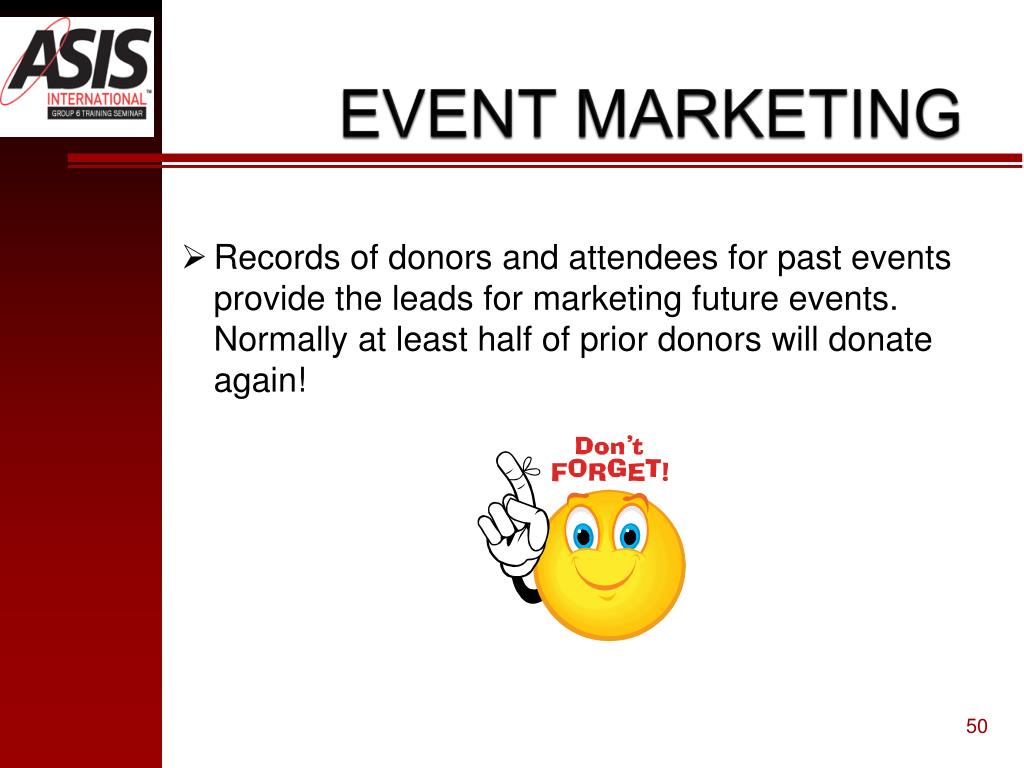 ASIS
INTERNATIONAL™
GROUP 6 TRAINING SEMINAR

EVENT MARKETING

➢ Records of donors and attendees for past events provide the leads for marketing future events. Normally at least half of prior donors will donate again!

Don't
FORGET!

50